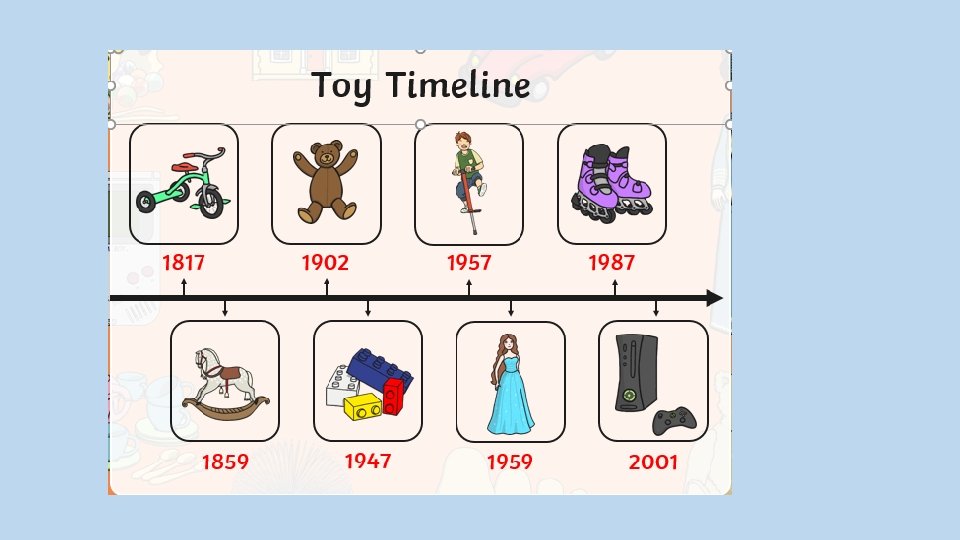 Toy Timeline

1817

1902

1957

1987

1859

1947

1959

2001